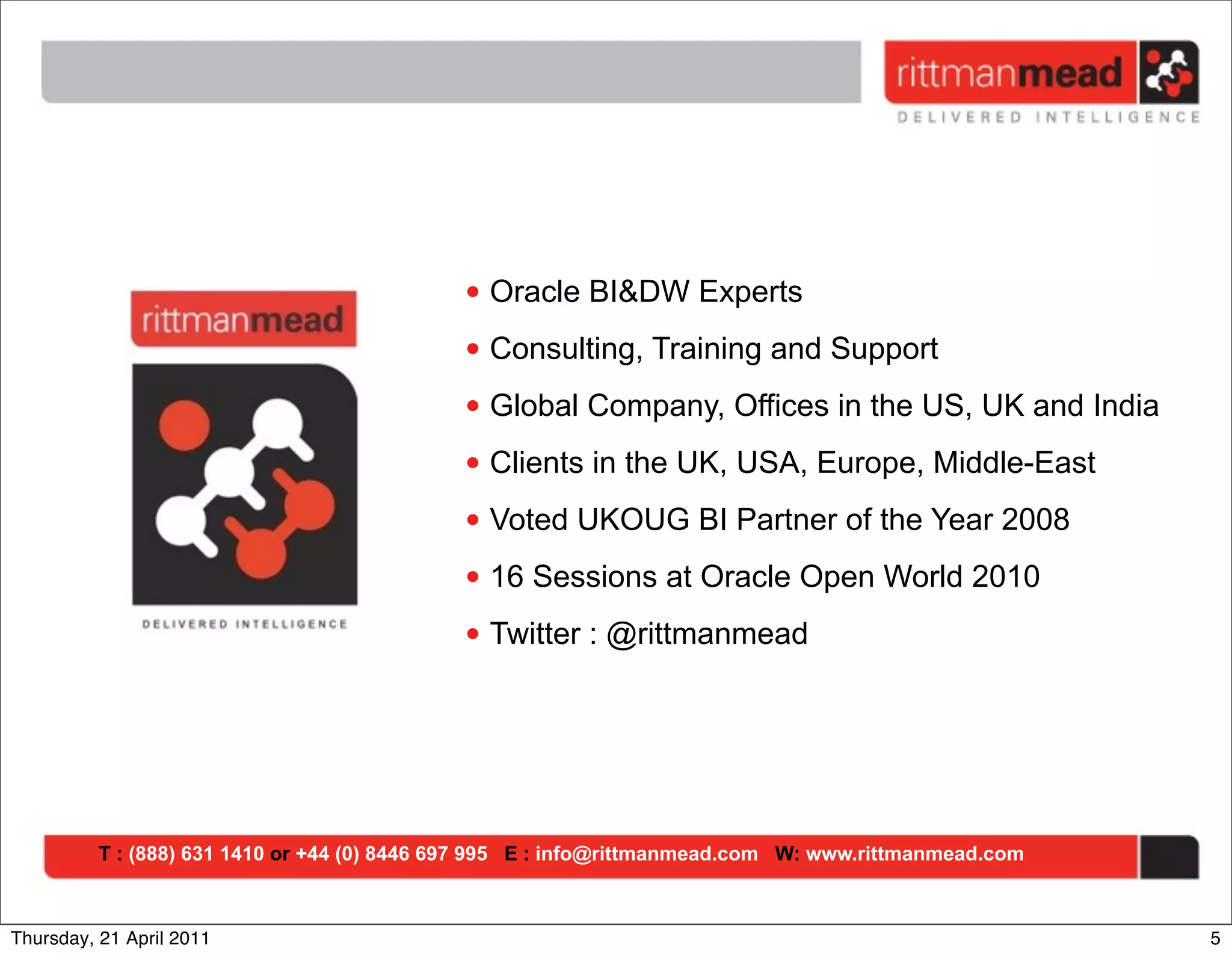 rittmanmead
DELIVERED INTELLIGENCE

rittmanmead
DELIVERED INTELLIGENCE

• Oracle BI&DW Experts
• Consulting, Training and Support
• Global Company, Offices in the US, UK and India
• Clients in the UK, USA, Europe, Middle-East
• Voted UKOUG BI Partner of the Year 2008
• 16 Sessions at Oracle Open World 2010
• Twitter : @rittmanmead

T : (888) 631 1410 or +44 (0) 8446 697 995 E : info@rittmanmead.com W: www.rittmanmead.com

Thursday, 21 April 2011

5